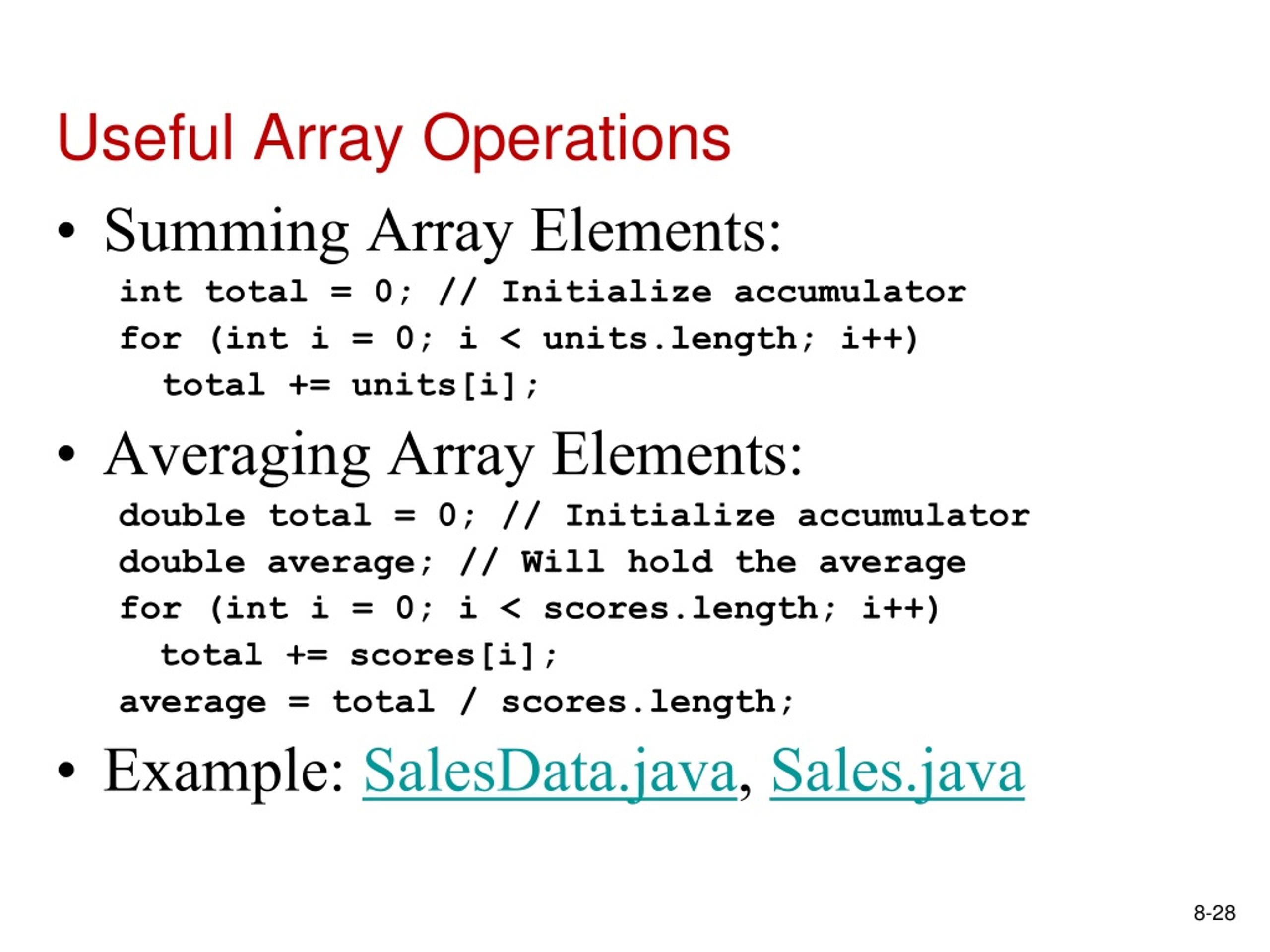 Useful Array Operations

• Summing Array Elements:

int total = 0; // Initialize accumulator
for (int i = 0; i < units.length; i++)
  total += units[i];

• Averaging Array Elements:

double total = 0; // Initialize accumulator
double average; // Will hold the average
for (int i = 0; i < scores.length; i++)
  total += scores[i];
average = total / scores.length;

• Example: SalesData.java, Sales.java

8-28